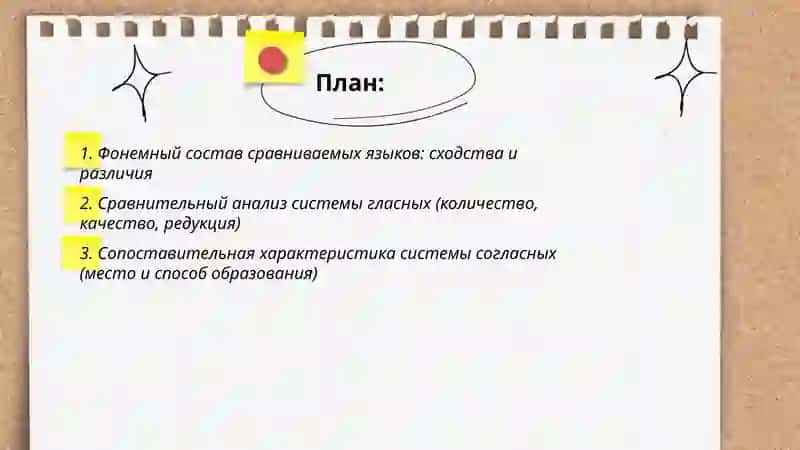 План:

1. Фонемный состав сравниваемых языков: сходства и различия

2. Сравнительный анализ системы гласных (количество, качество, редукция)

3. Сопоставительная характеристика системы согласных (место и способ образования)